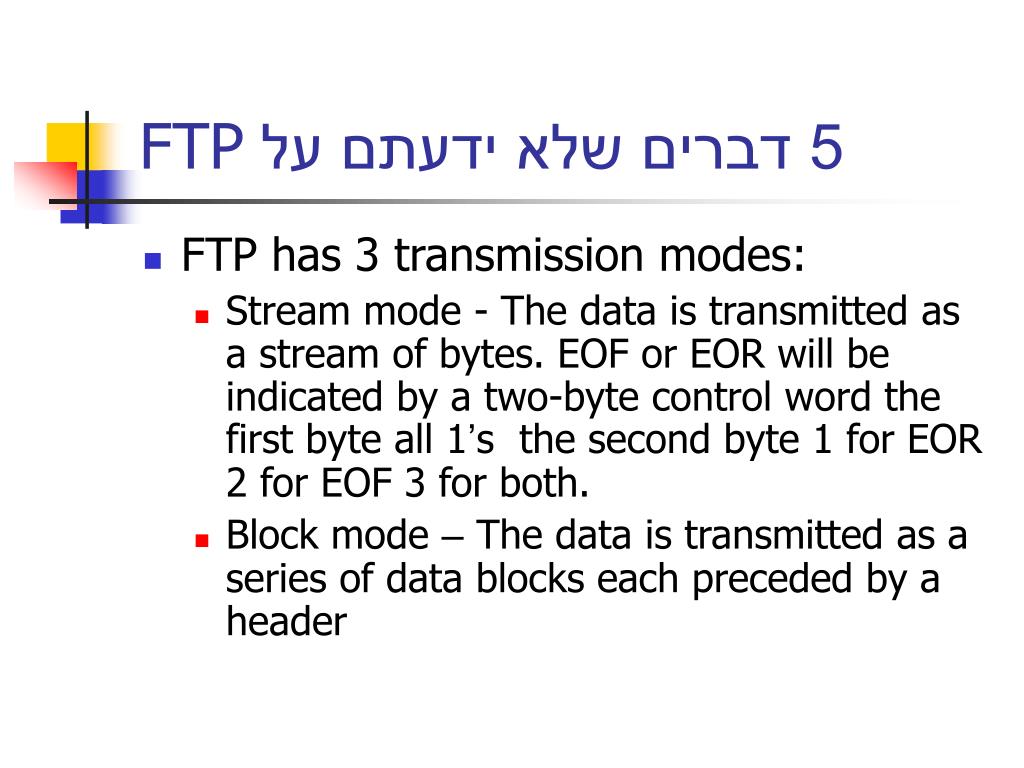 5 דברים שלא ידעתם על FTP

FTP has 3 transmission modes:

Stream mode - The data is transmitted as a stream of bytes. EOF or EOR will be indicated by a two-byte control word the first byte all 1's  the second byte 1 for EOR 2 for EOF 3 for both.

Block mode – The data is transmitted as a series of data blocks each preceded by a header